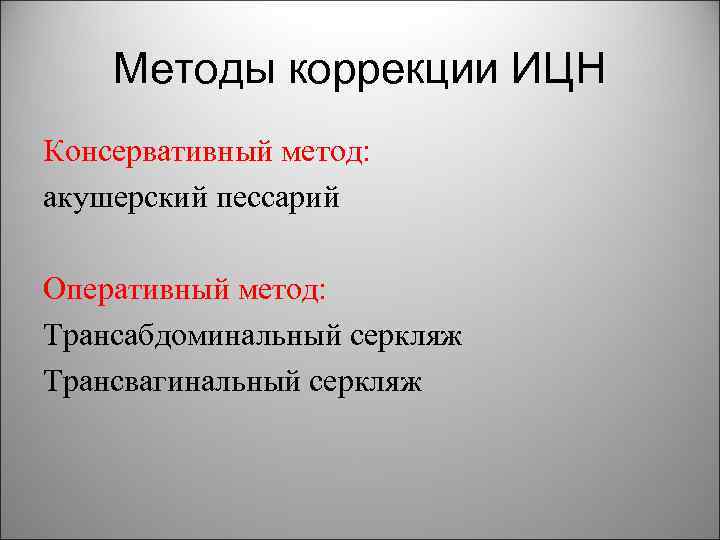 Методы коррекции ИЦН

Консервативный метод:
акушерский пессарий

Оперативный метод:
Трансабдоминальный серкляж
Трансвагинальный серкляж